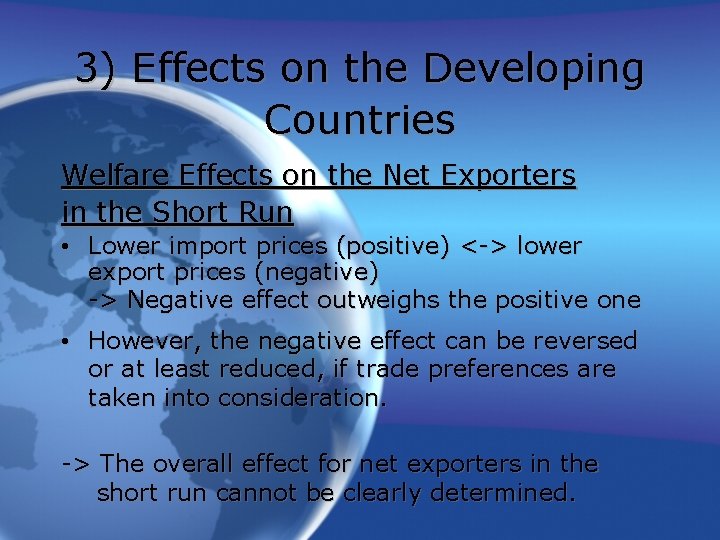 3) Effects on the Developing Countries

Welfare Effects on the Net Exporters in the Short Run

• Lower import prices (positive) <-> lower export prices (negative)
-> Negative effect outweighs the positive one

• However, the negative effect can be reversed or at least reduced, if trade preferences are taken into consideration.

-> The overall effect for net exporters in the short run cannot be clearly determined.